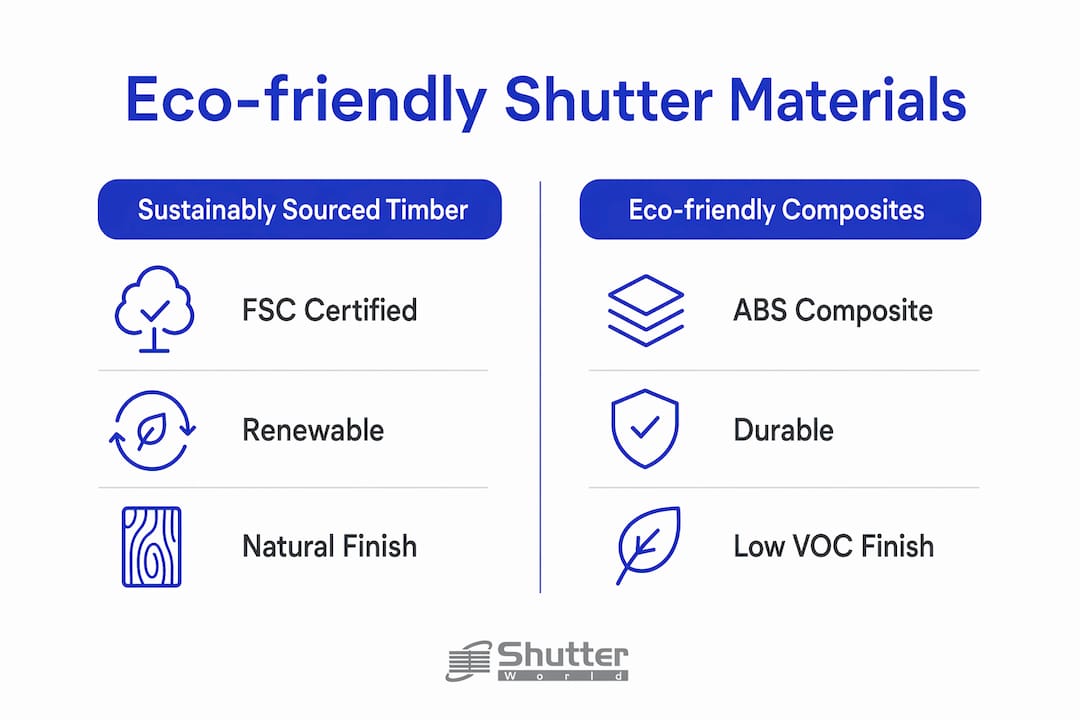 Eco-friendly Shutter Materials

Sustainably Sourced Timber

FSC Certified

Renewable

Natural Finish

Eco-friendly Composites

ABS Composite

Durable

Low VOC Finish

Shutter World